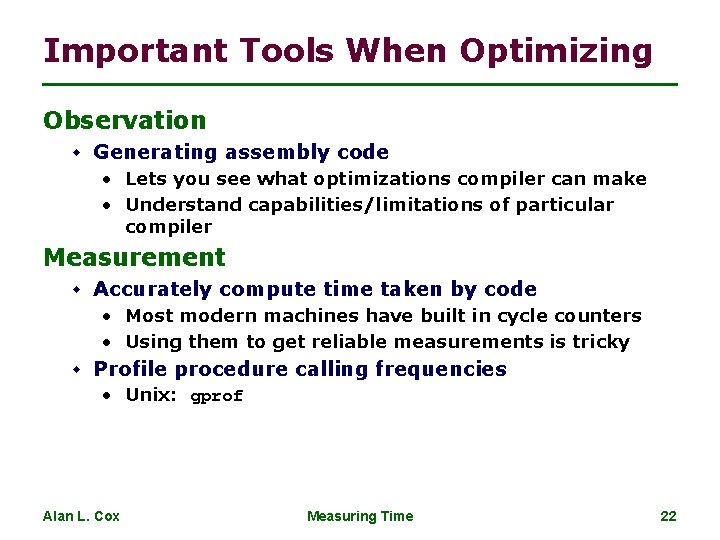 Important Tools When Optimizing

Observation

- Generating assembly code
  - Lets you see what optimizations compiler can make
  - Understand capabilities/limitations of particular compiler

Measurement

- Accurately compute time taken by code
  - Most modern machines have built in cycle counters
  - Using them to get reliable measurements is tricky
- Profile procedure calling frequencies
  - Unix: gprof

Alan L. Cox

Measuring Time

22